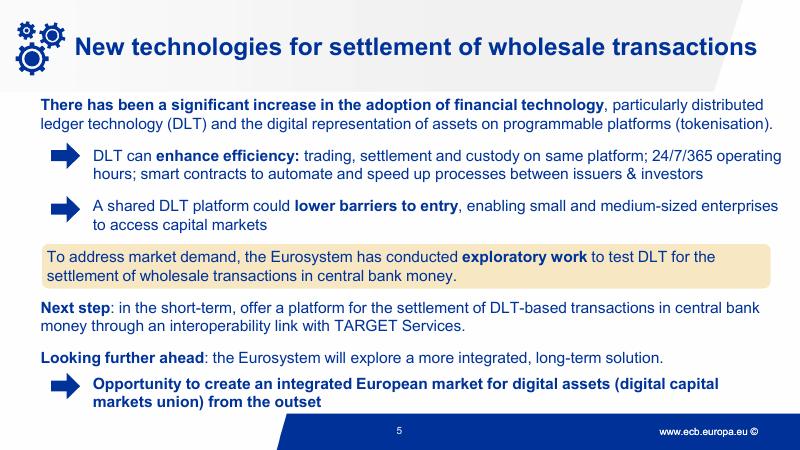 New technologies for settlement of wholesale transactions

There has been a significant increase in the adoption of financial technology, particularly distributed ledger technology (DLT) and the digital representation of assets on programmable platforms (tokenisation).

DLT can enhance efficiency: trading, settlement and custody on same platform; 24/7/365 operating hours; smart contracts to automate and speed up processes between issuers & investors

A shared DLT platform could lower barriers to entry, enabling small and medium-sized enterprises to access capital markets

To address market demand, the Eurosystem has conducted exploratory work to test DLT for the settlement of wholesale transactions in central bank money.

Next step: in the short-term, offer a platform for the settlement of DLT-based transactions in central bank money through an interoperability link with TARGET Services.

Looking further ahead: the Eurosystem will explore a more integrated, long-term solution.

Opportunity to create an integrated European market for digital assets (digital capital markets union) from the outset

5

www.ecb.europa.eu ©